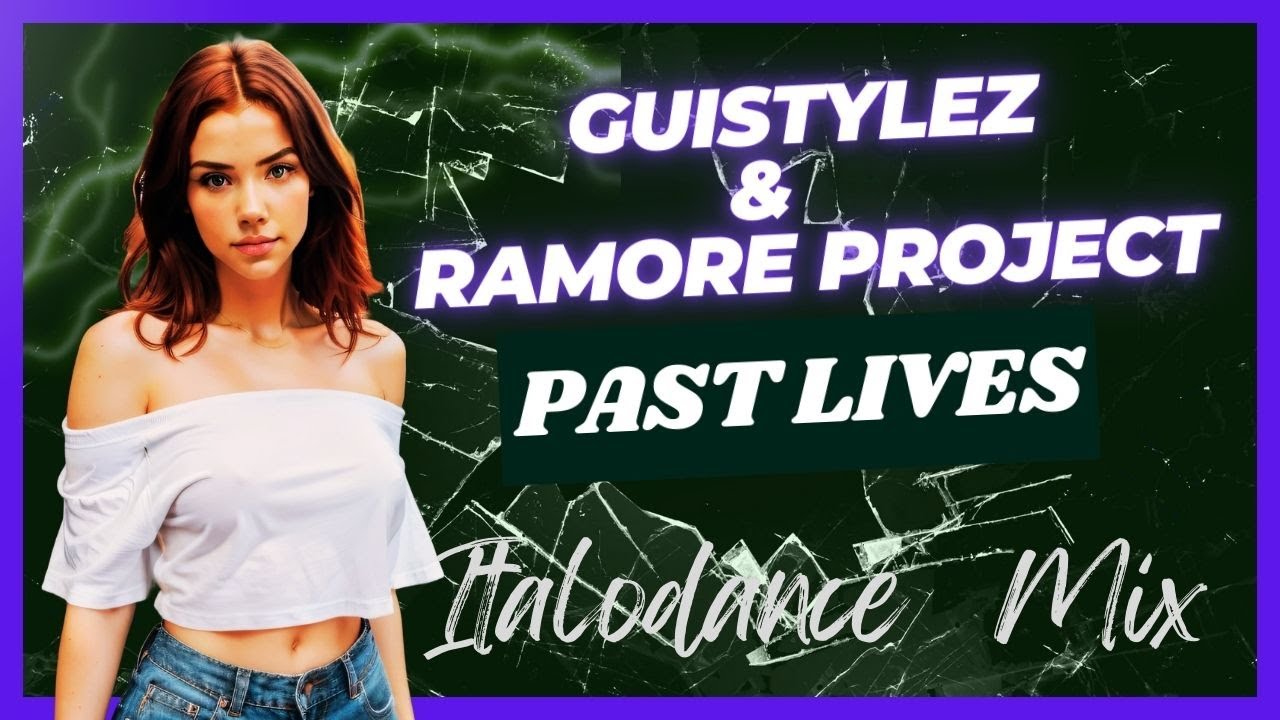 GUISTYLEZ
&
RAMORE PROJECT

PAST LIVES

Italodance Mix